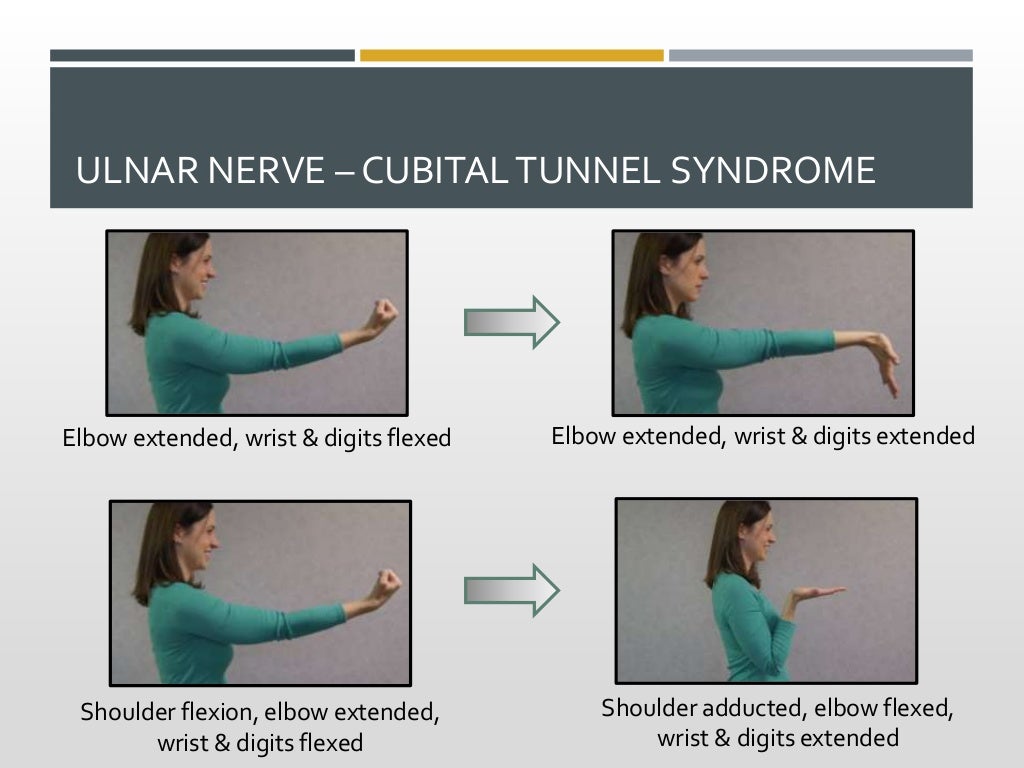 ULNAR NERVE – CUBITAL TUNNEL SYNDROME

Elbow extended, wrist & digits flexed

Elbow extended, wrist & digits extended

Shoulder flexion, elbow extended, wrist & digits flexed

Shoulder adducted, elbow flexed, wrist & digits extended